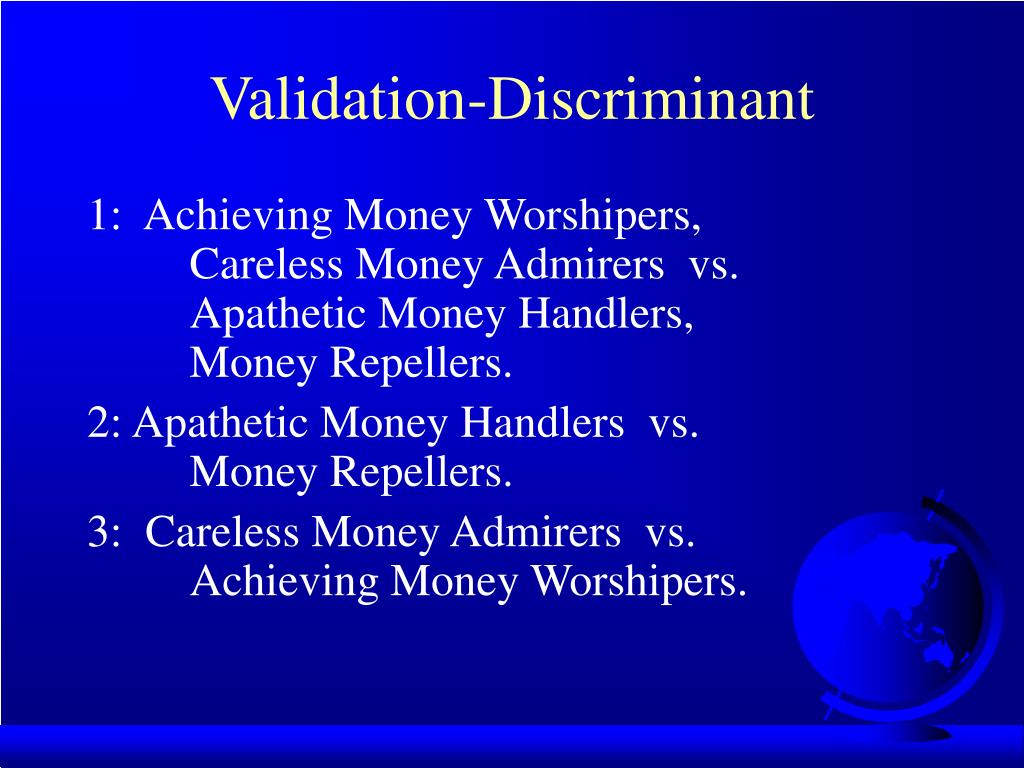 Validation-Discriminant

1: Achieving Money Worshipers, Careless Money Admirers vs. Apathetic Money Handlers, Money Repellers.

2: Apathetic Money Handlers vs. Money Repellers.

3: Careless Money Admirers vs. Achieving Money Worshipers.